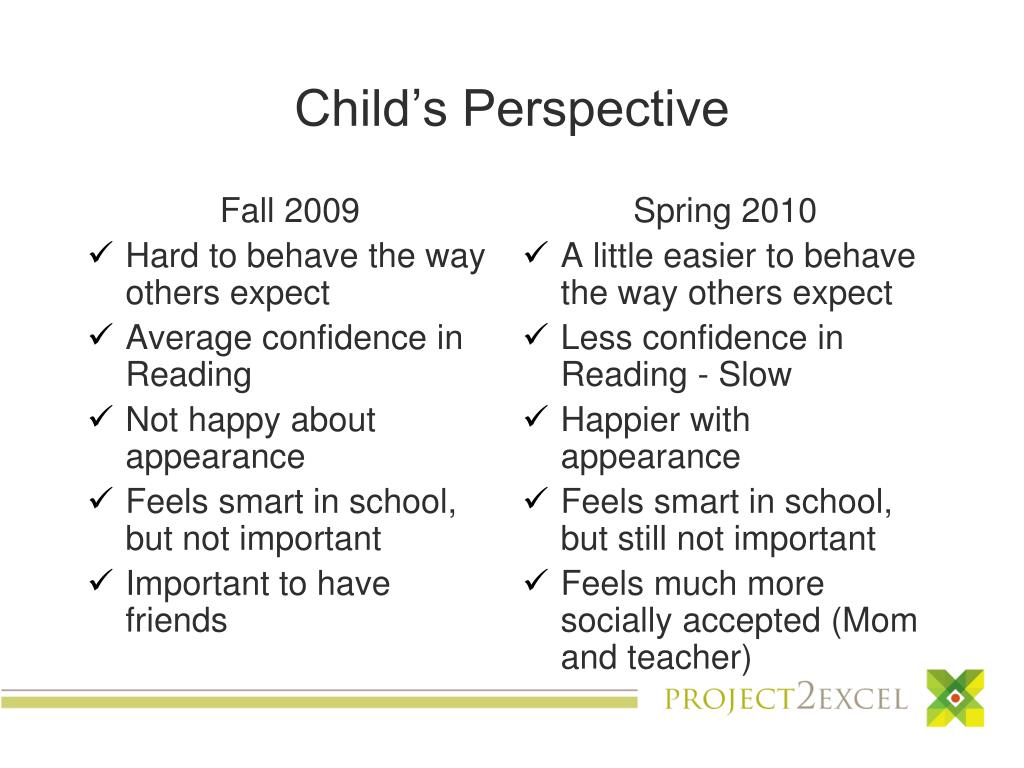 Child’s Perspective

Fall 2009

✓ Hard to behave the way others expect
✓ Average confidence in Reading
✓ Not happy about appearance
✓ Feels smart in school, but not important
✓ Important to have friends

Spring 2010

✓ A little easier to behave the way others expect
✓ Less confidence in Reading - Slow
✓ Happier with appearance
✓ Feels smart in school, but still not important
✓ Feels much more socially accepted (Mom and teacher)

PROJECT2EXCEL